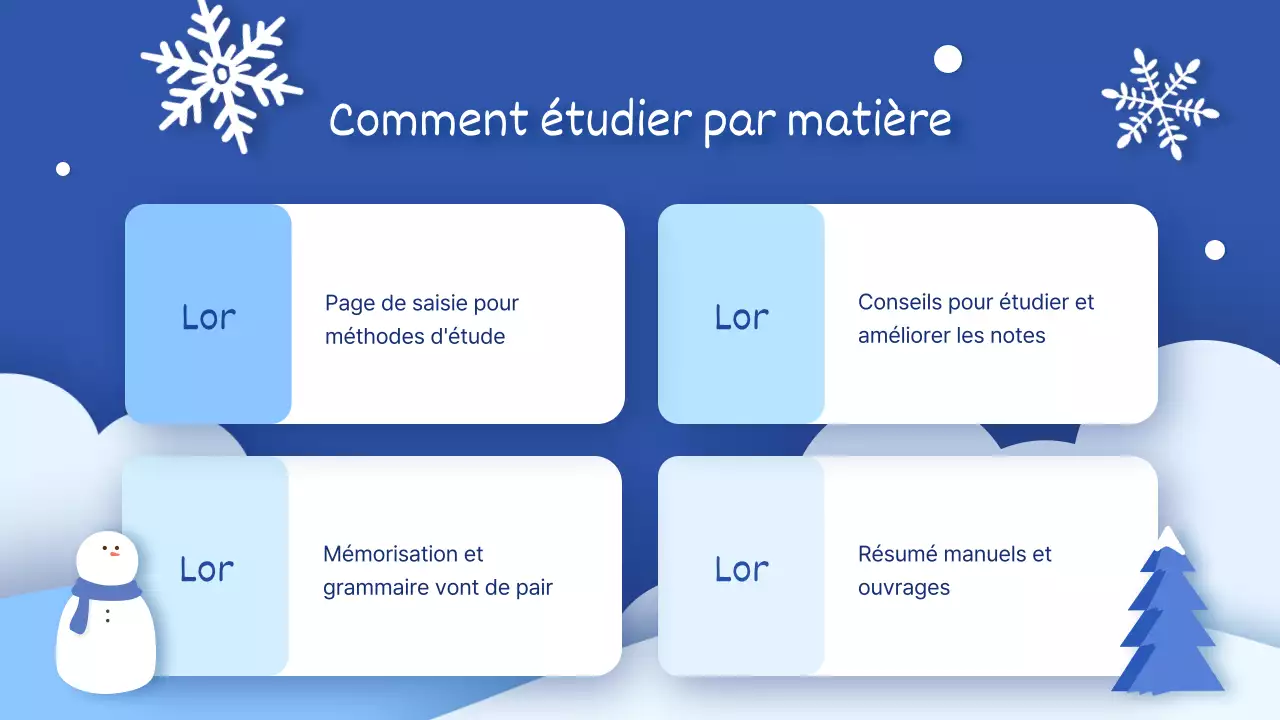 Comment étudier par matière

Lor

Page de saisie pour méthodes d'étude

Lor

Conseils pour étudier et améliorer les notes

Lor

Mémorisation et grammaire vont de pair

Lor

Résumé manuels et ouvrages